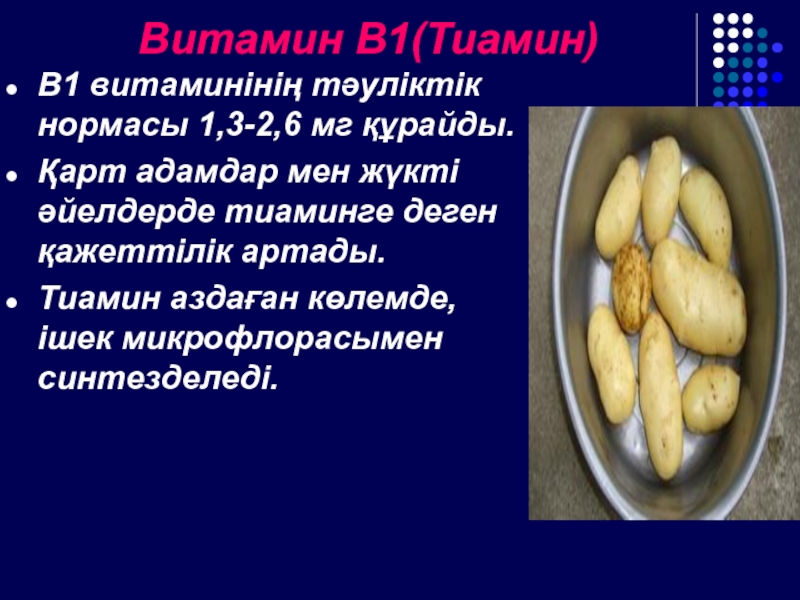 Витамин В1(Тиамин)

В1 витаминінің тәуліктік нормасы 1,3-2,6 мг құрайды.

Қарт адамдар мен жүкті әйелдерде тиаминге деген қажеттілік артады.

Тиамин аздаған көлемде, ішек микрофлорасымен синтезделеді.